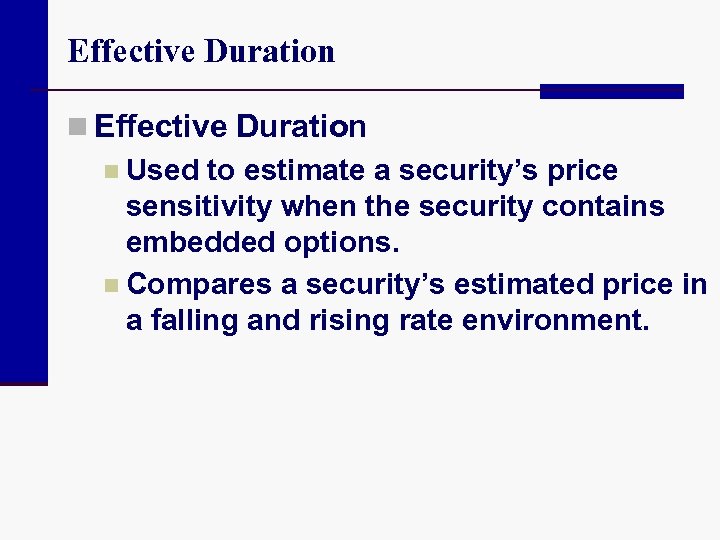 Effective Duration

Effective Duration

Used to estimate a security’s price sensitivity when the security contains embedded options.

Compares a security’s estimated price in a falling and rising rate environment.